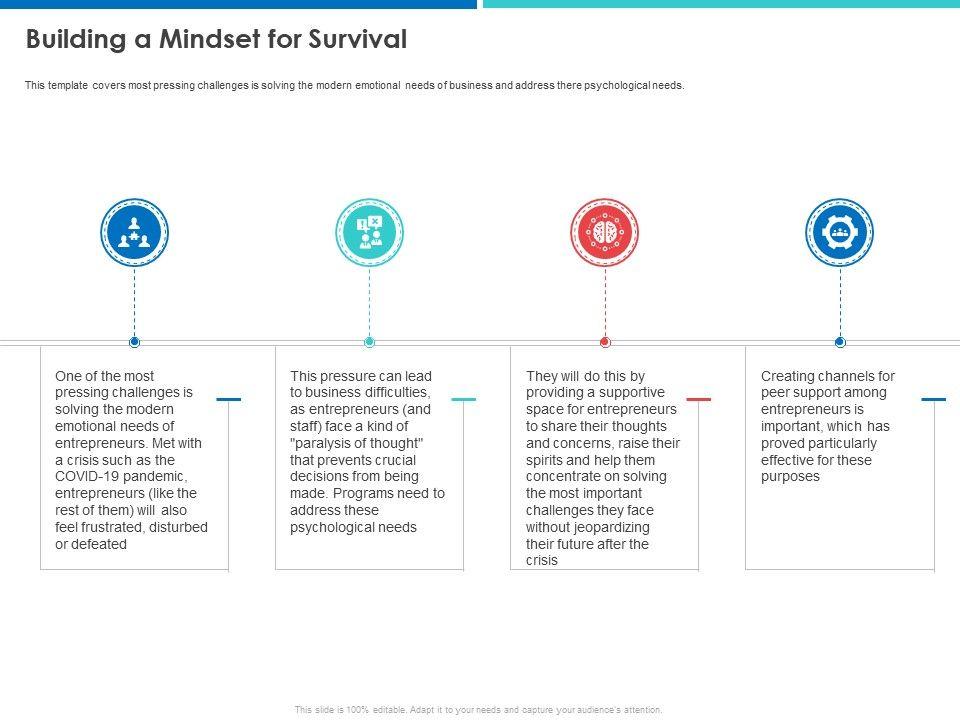 Building a Mindset for Survival

This template covers most pressing challenges is solving the modern emotional needs of business and address there psychological needs.

One of the most pressing challenges is solving the modern emotional needs of entrepreneurs. Met with a crisis such as the COVID-19 pandemic, entrepreneurs (like the rest of them) will also feel frustrated, disturbed or defeated

This pressure can lead to business difficulties, as entrepreneurs (and staff) face a kind of "paralysis of thought" that prevents crucial decisions from being made. Programs need to address these psychological needs

They will do this by providing a supportive space for entrepreneurs to share their thoughts and concerns, raise their spirits and help them concentrate on solving the most important challenges they face without jeopardizing their future after the crisis

Creating channels for peer support among entrepreneurs is important, which has proved particularly effective for these purposes

This slide is 100% editable. Adapt it to your needs and capture your audience's attention.